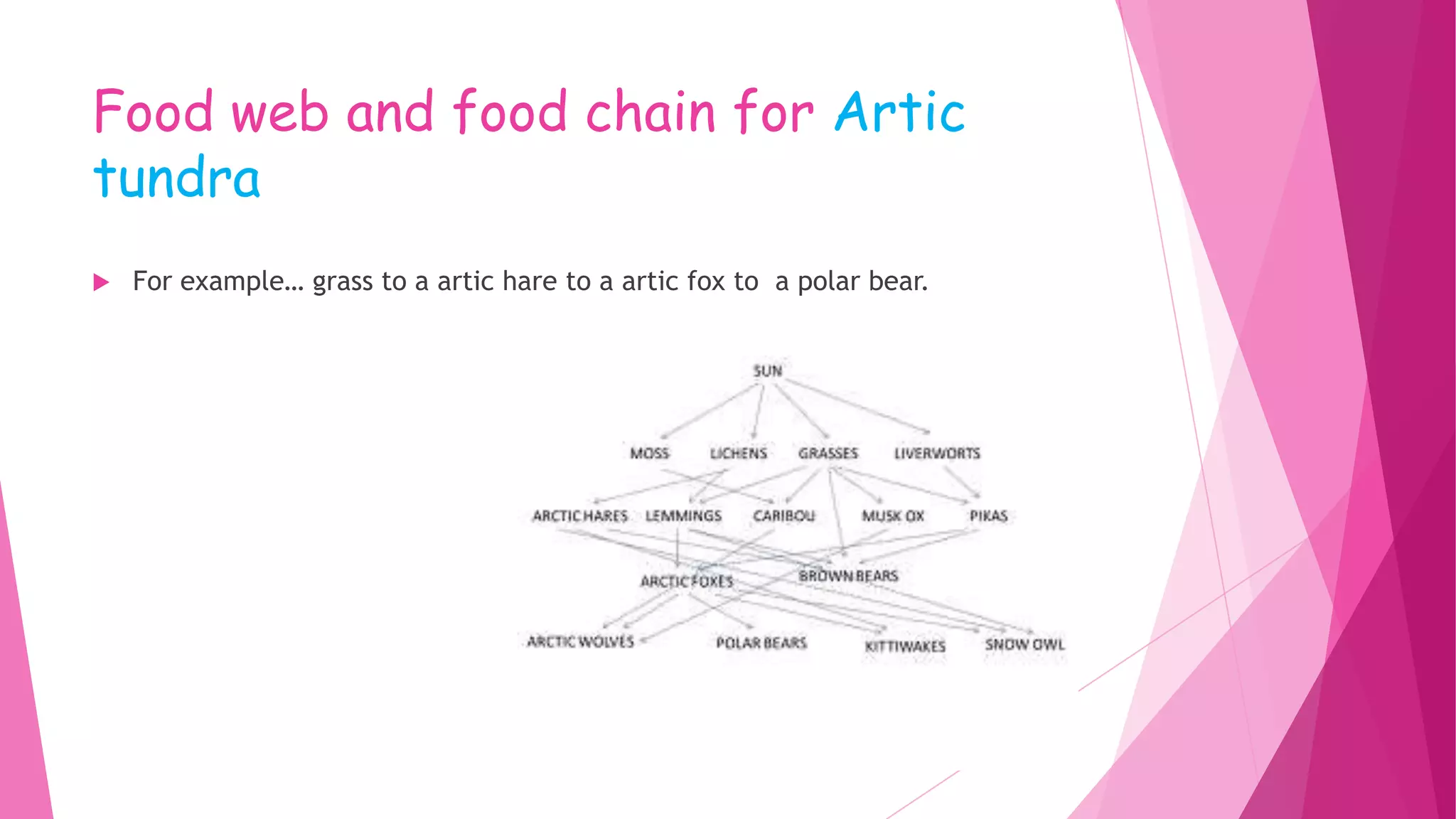 Food web and food chain for Artic tundra

For example… grass to a artic hare to a artic fox to a polar bear.

SUN

MOSS LICHENS GRASSES LIVERWORTS

ARCTIC HARES LEMMINGS CARIBOU MUSK OX PIKAS

ARCTIC FOXES BROWN BEARS

ARCTIC WOLVES POLAR BEARS KITTIWAKES SNOW OWL